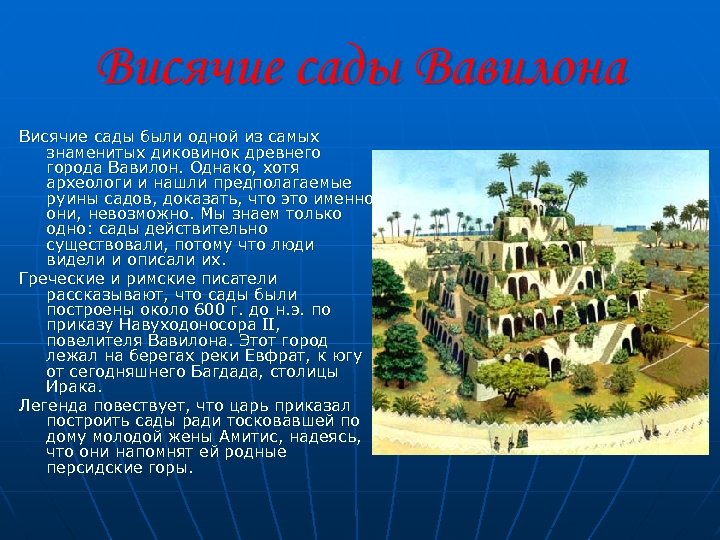 Висячие сады Вавилона

Висячие сады были одной из самых знаменитых диковинок древнего города Вавилон. Однако, хотя археологи и нашли предполагаемые руины садов, доказать, что это именно они, невозможно. Мы знаем только одно: сады действительно существовали, потому что люди видели и описали их.

Греческие и римские писатели рассказывают, что сады были построены около 600 г. до н.э. по приказу Навуходоносора II, повелителя Вавилона. Этот город лежал на берегах реки Евфрат, к югу от сегодняшнего Багдада, столицы Ирака.

Легенда повествует, что царь приказал построить сады ради тосковавшей по дому молодой жены Амитис, надеясь, что они напомнят ей родные персидские горы.